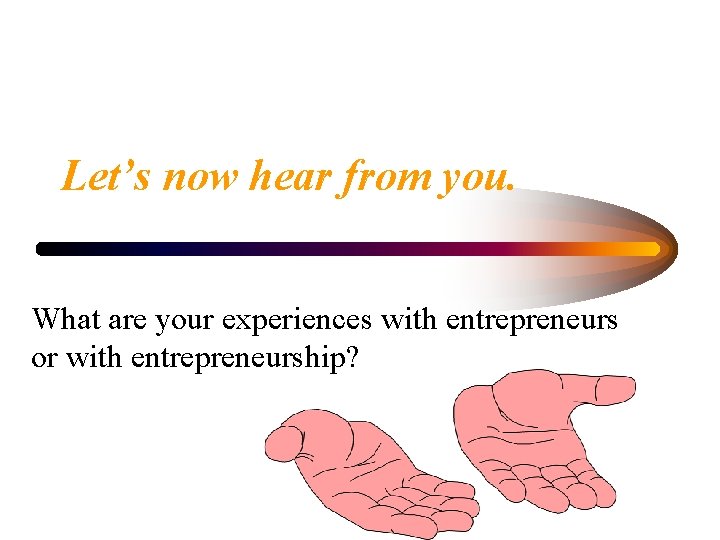 Let’s now hear from you.

What are your experiences with entrepreneurs or with entrepreneurship?